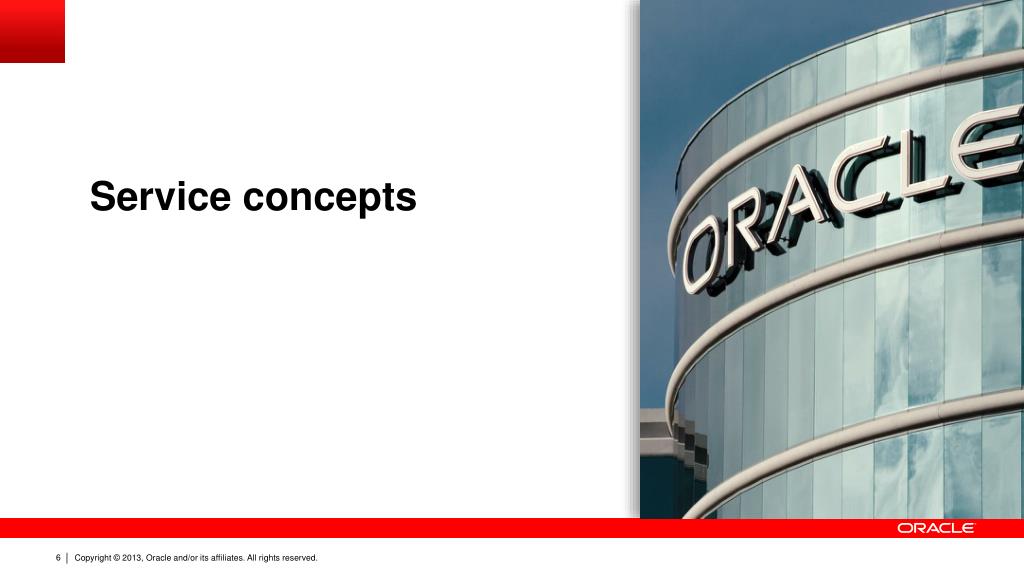 Service concepts

ORACLE

ORACLE

6 | Copyright © 2013, Oracle and/or its affiliates. All rights reserved.